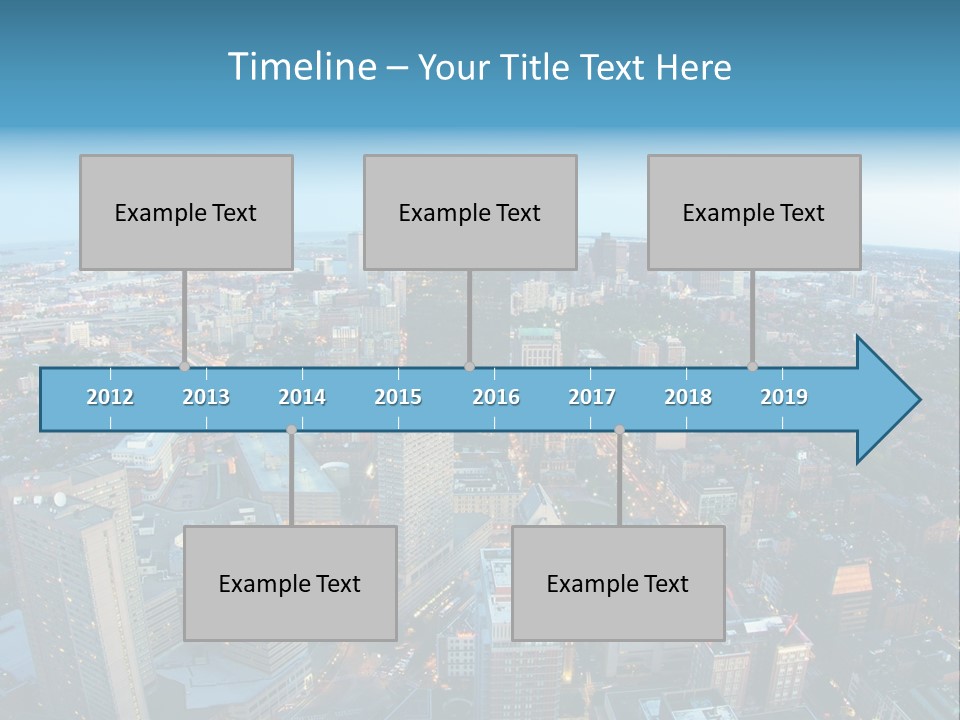 Timeline – Your Title Text Here

Example Text

Example Text

Example Text

2012 2013 2014 2015 2016 2017 2018 2019

Example Text

Example Text